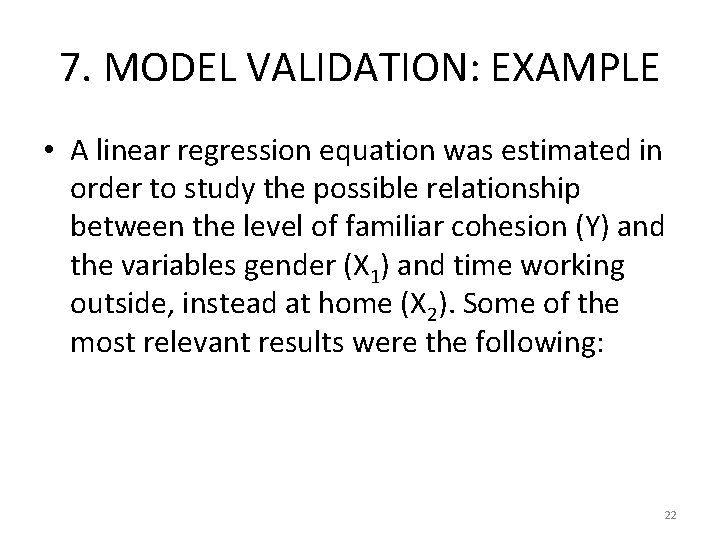 7. MODEL VALIDATION: EXAMPLE

• A linear regression equation was estimated in order to study the possible relationship between the level of familiar cohesion (Y) and the variables gender ($X_1$) and time working outside, instead at home ($X_2$). Some of the most relevant results were the following:

22